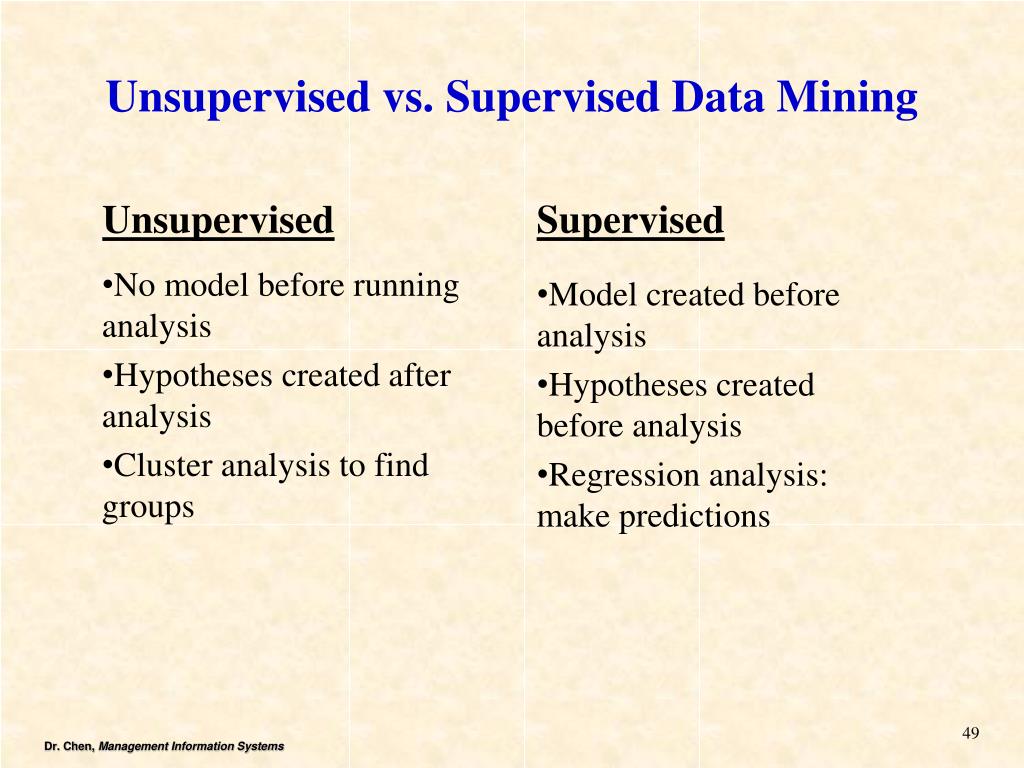 Unsupervised vs. Supervised Data Mining

Unsupervised

•No model before running analysis

•Hypotheses created after analysis

•Cluster analysis to find groups

Supervised

•Model created before analysis

•Hypotheses created before analysis

•Regression analysis: make predictions

Dr. Chen, Management Information Systems

49